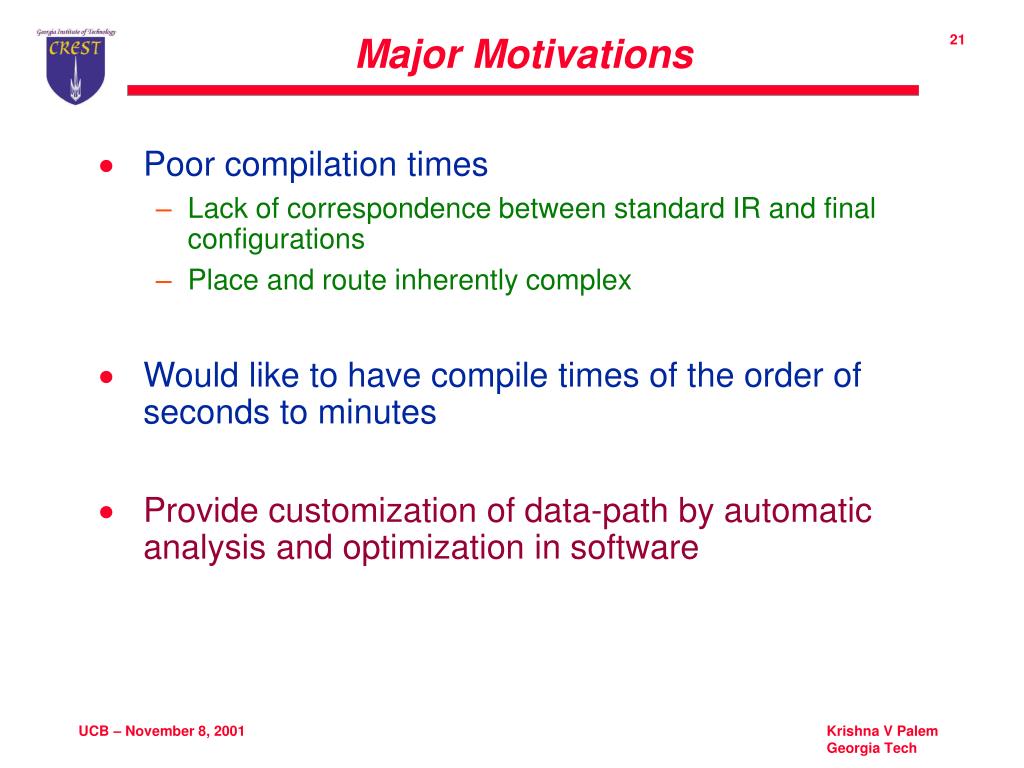 Georgia Institute of Technology
CREST

Major Motivations

21

• Poor compilation times
– Lack of correspondence between standard IR and final configurations
– Place and route inherently complex

• Would like to have compile times of the order of seconds to minutes

• Provide customization of data-path by automatic analysis and optimization in software

UCB – November 8, 2001

Krishna V Palem
Georgia Tech